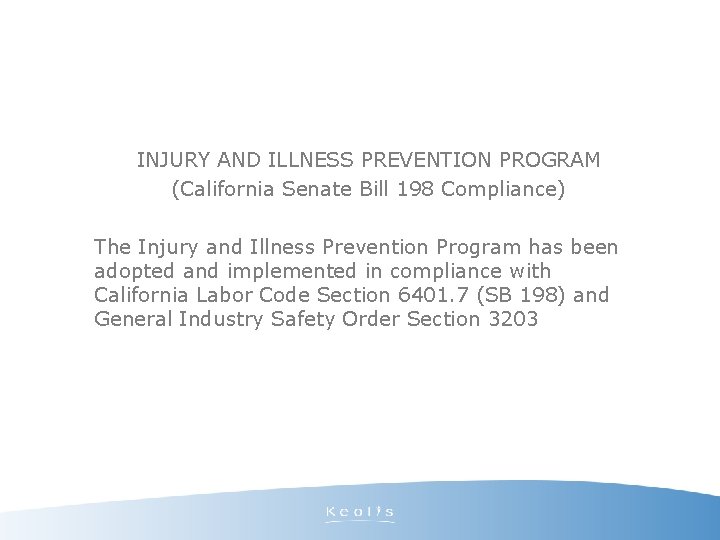 INJURY AND ILLNESS PREVENTION PROGRAM
(California Senate Bill 198 Compliance)

The Injury and Illness Prevention Program has been adopted and implemented in compliance with California Labor Code Section 6401.7 (SB 198) and General Industry Safety Order Section 3203

Keolis